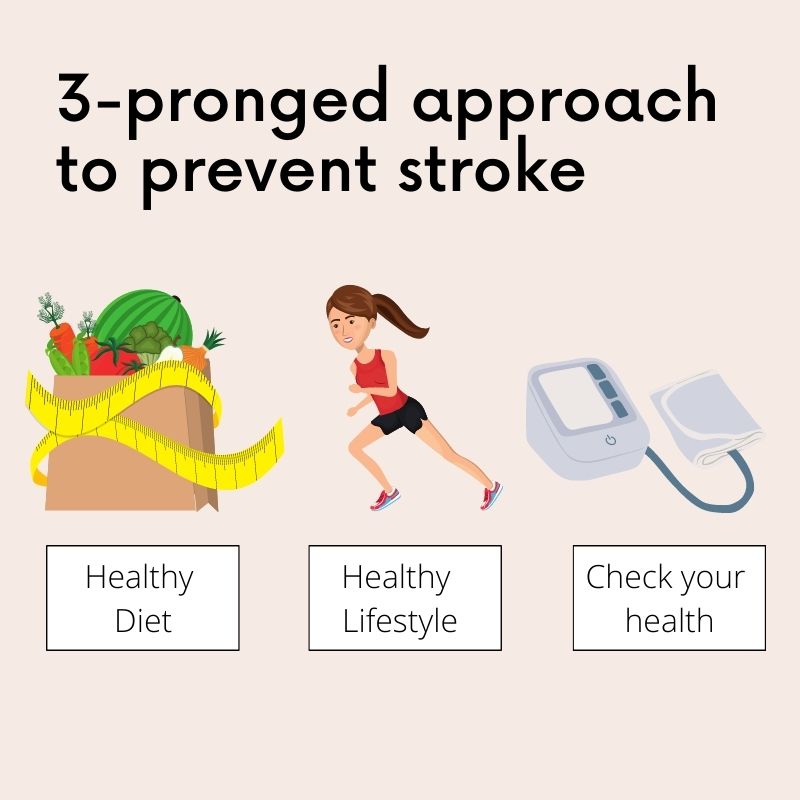 3-pronged approach to prevent stroke

Healthy Diet

Healthy Lifestyle

Check your health